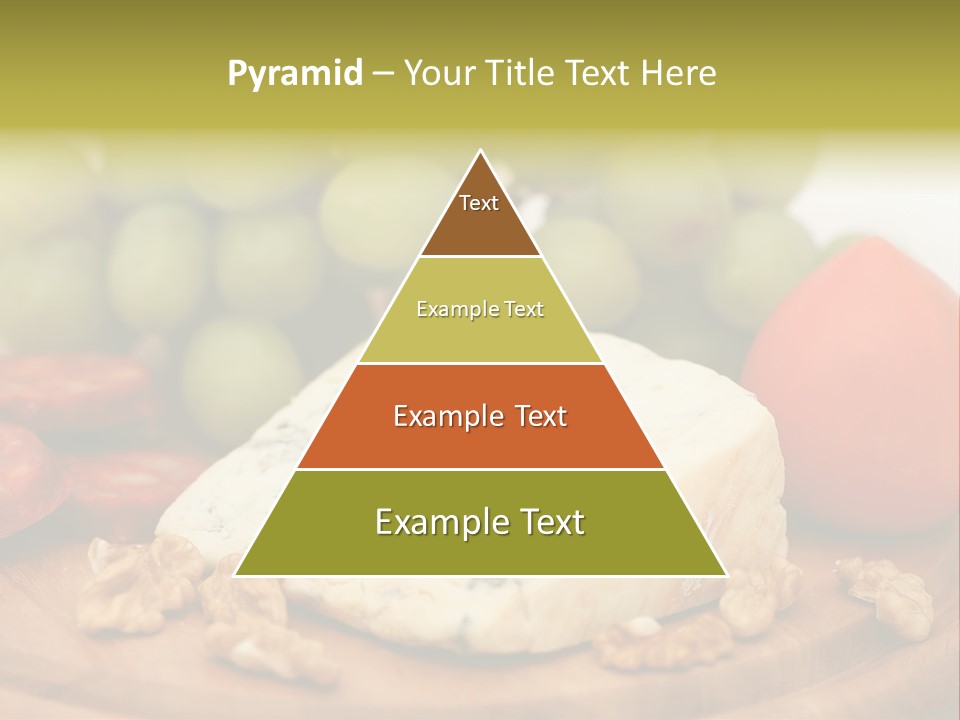 Pyramid – Your Title Text Here

Text

Example Text

Example Text

Example Text